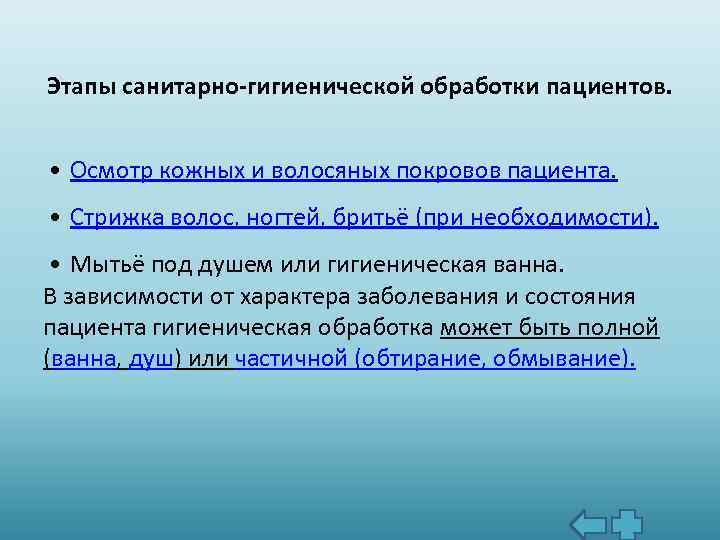 Этапы санитарно-гигиенической обработки пациентов.

• Осмотр кожных и волосяных покровов пациента.

• Стрижка волос, ногтей, бритьё (при необходимости).

• Мытьё под душем или гигиеническая ванна.

В зависимости от характера заболевания и состояния пациента гигиеническая обработка может быть полной (ванна, душ) или частичной (обтирание, обмывание).